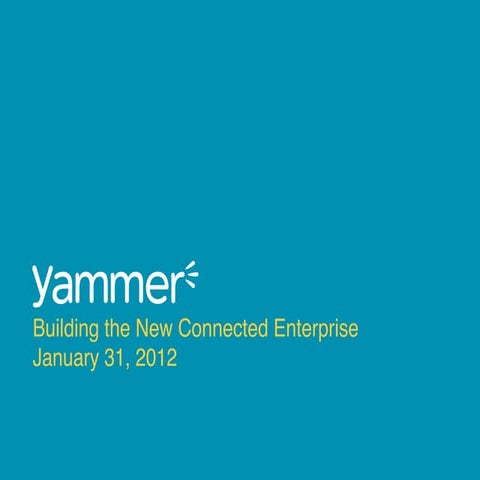 yammer

Building the New Connected Enterprise
January 31, 2012